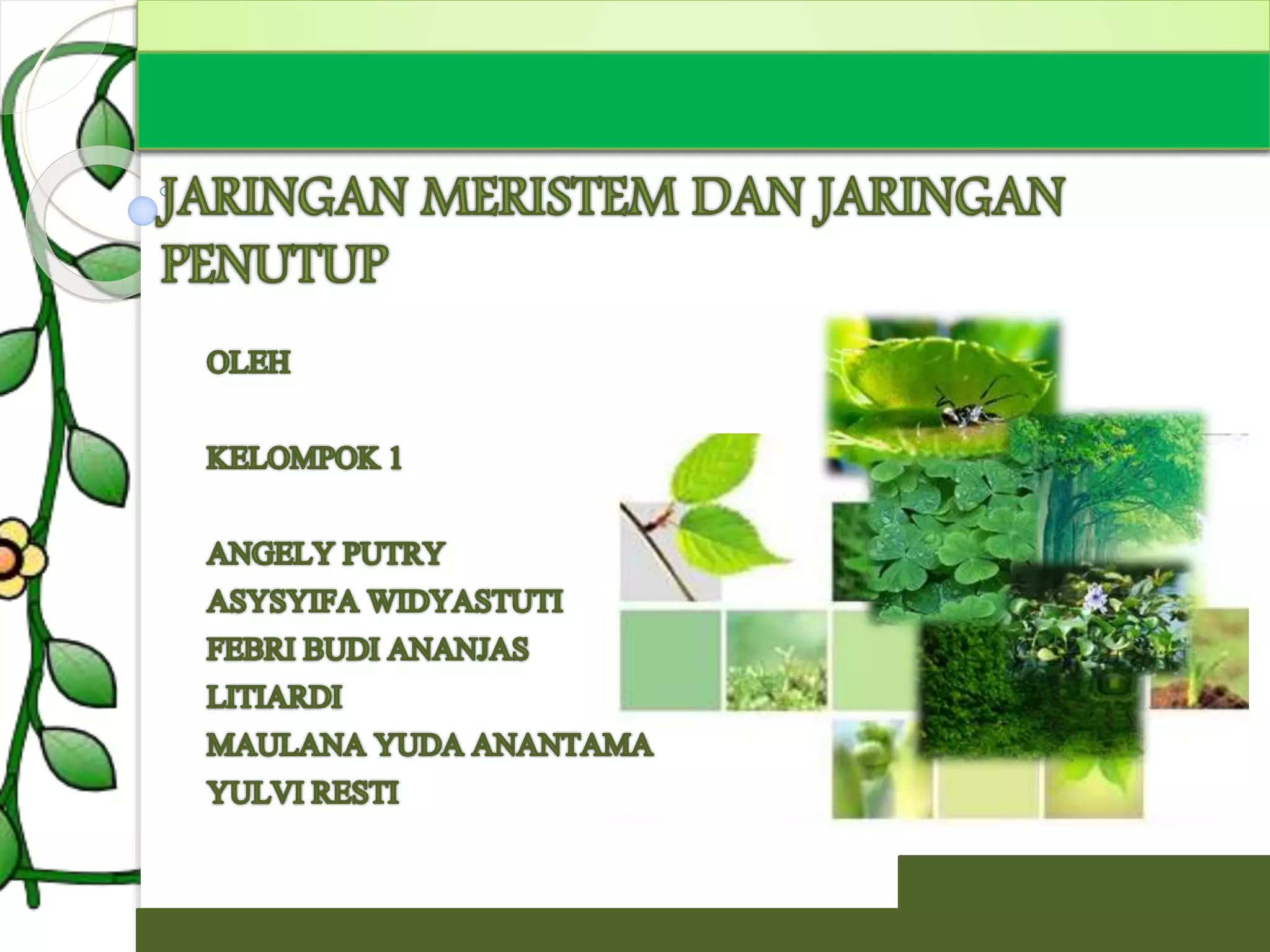 JARINGAN MERISTEM DAN JARINGAN PENUTUP

OLEH

KELOMPOK 1

ANGELY PUTRY
ASYSYIFA WIDYASTUTI
FEBRI BUDI ANANJAS
LITIARDI
MAULANA YUDA ANANTAMA
YULVI RESTI